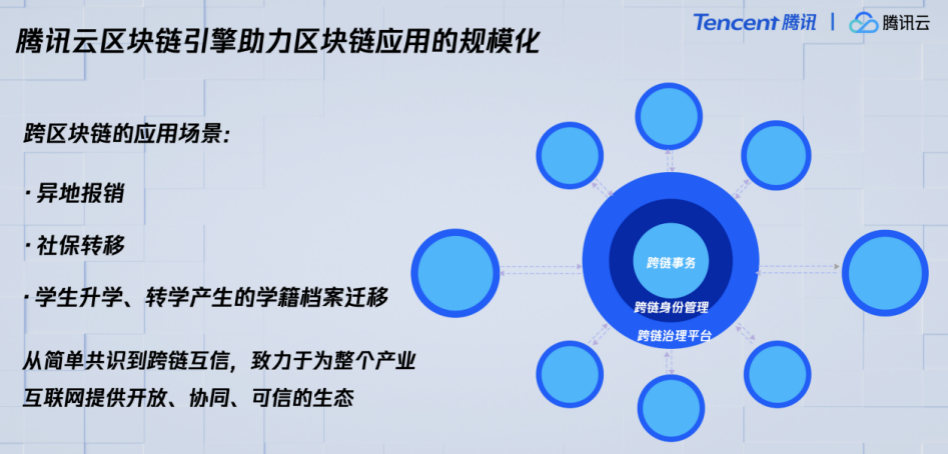 腾讯云区块链引擎助力区块链应用的规模化

Tencent 腾讯 | 腾讯云

跨区块链的应用场景:

· 异地报销

· 社保转移

· 学生升学、转学产生的学籍档案迁移

从简单共识到跨链互信，致力于为整个产业互联网提供开放、协同、可信的生态

跨链事务

跨链身份管理

跨链治理平台